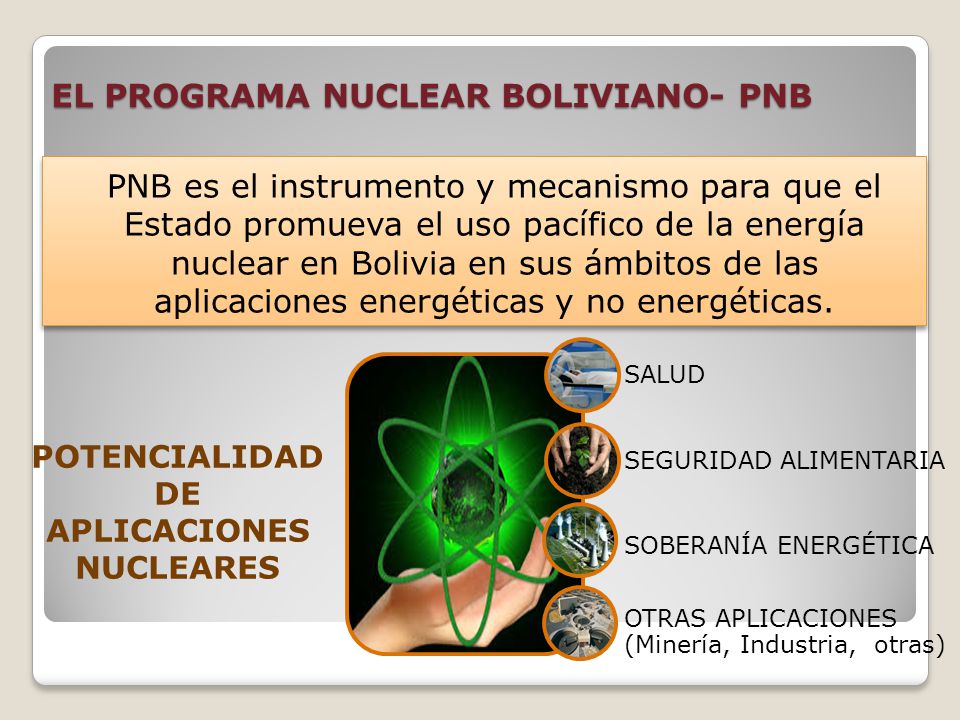 EL PROGRAMA NUCLEAR BOLIVIANO- PNB

PNB es el instrumento y mecanismo para que el Estado promueva el uso pacífico de la energía nuclear en Bolivia en sus ámbitos de las aplicaciones energéticas y no energéticas.

POTENCIALIDAD DE APLICACIONES NUCLEARES

SALUD

SEGURIDAD ALIMENTARIA

SOBERANÍA ENERGÉTICA

OTRAS APLICACIONES (Minería, Industria, otras)